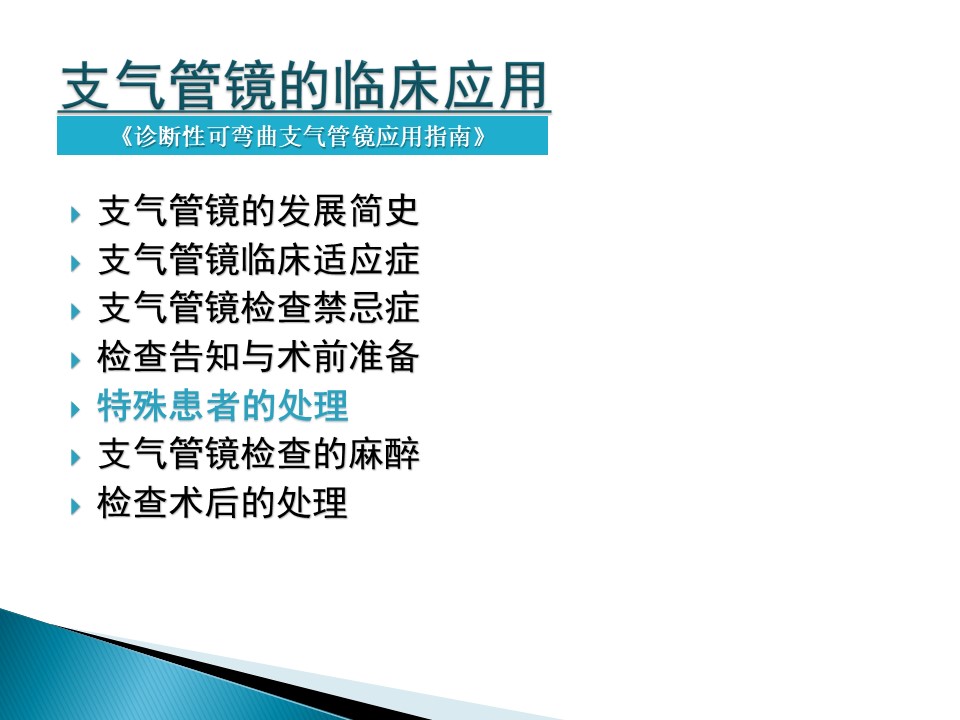 支气管镜的临床应用

《诊断性可弯曲支气管镜应用指南》

支气管镜的发展简史
支气管镜临床适应症
支气管镜检查禁忌症
检查告知与术前准备
特殊患者的处理
支气管镜检查的麻醉
检查术后的处理